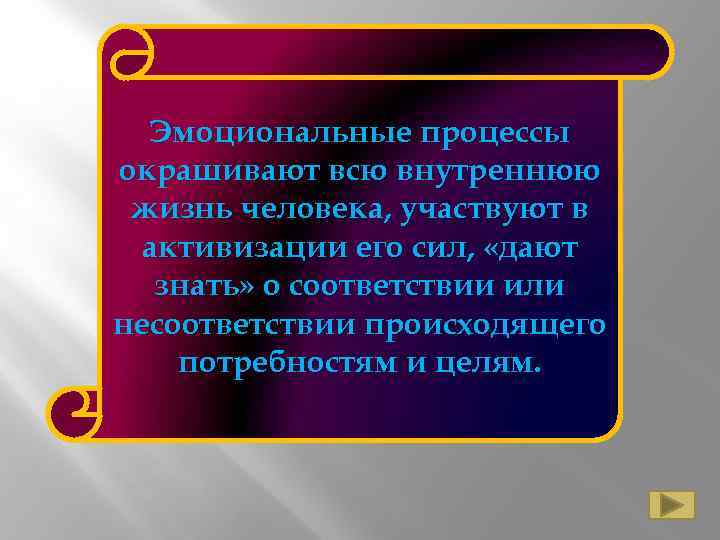 Эмоциональные процессы окрашивают всю внутреннюю жизнь человека, участвуют в активизации его сил, «дают знать» о соответствии или несоответствии происходящего потребностям и целям.